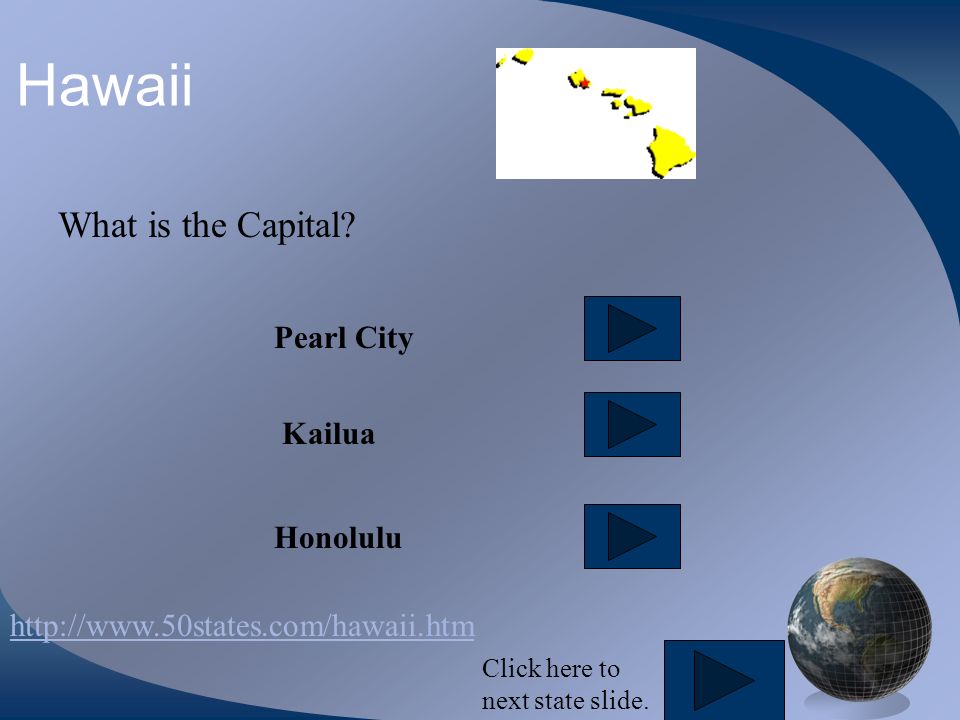 Hawaii

What is the Capital?

Pearl City

Kailua

Honolulu

http://www.50states.com/hawaii.htm

Click here to next state slide.